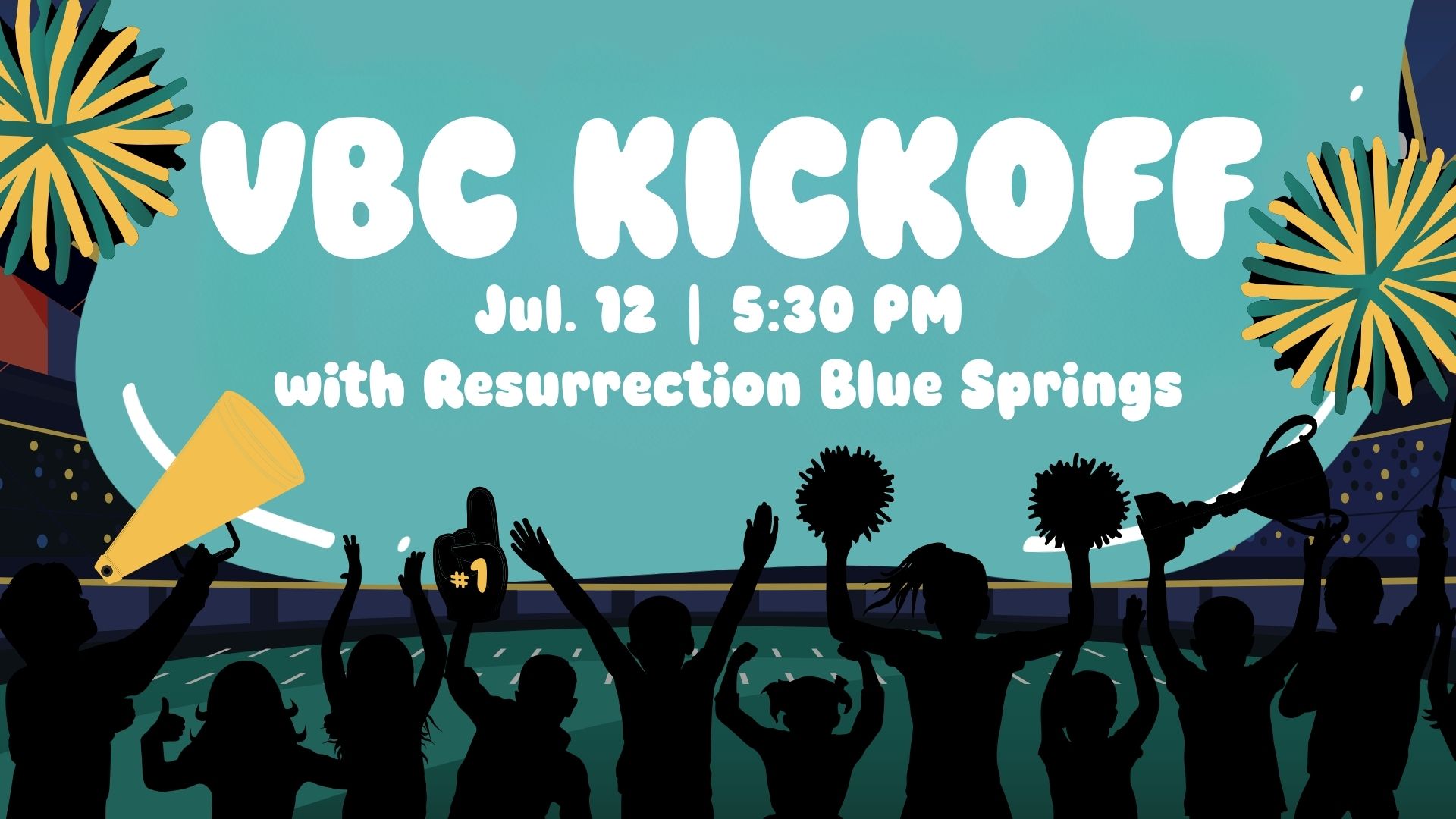 VBC KICKOFF

Jul. 12 | 5:30 PM
with Resurrection Blue Springs

#1